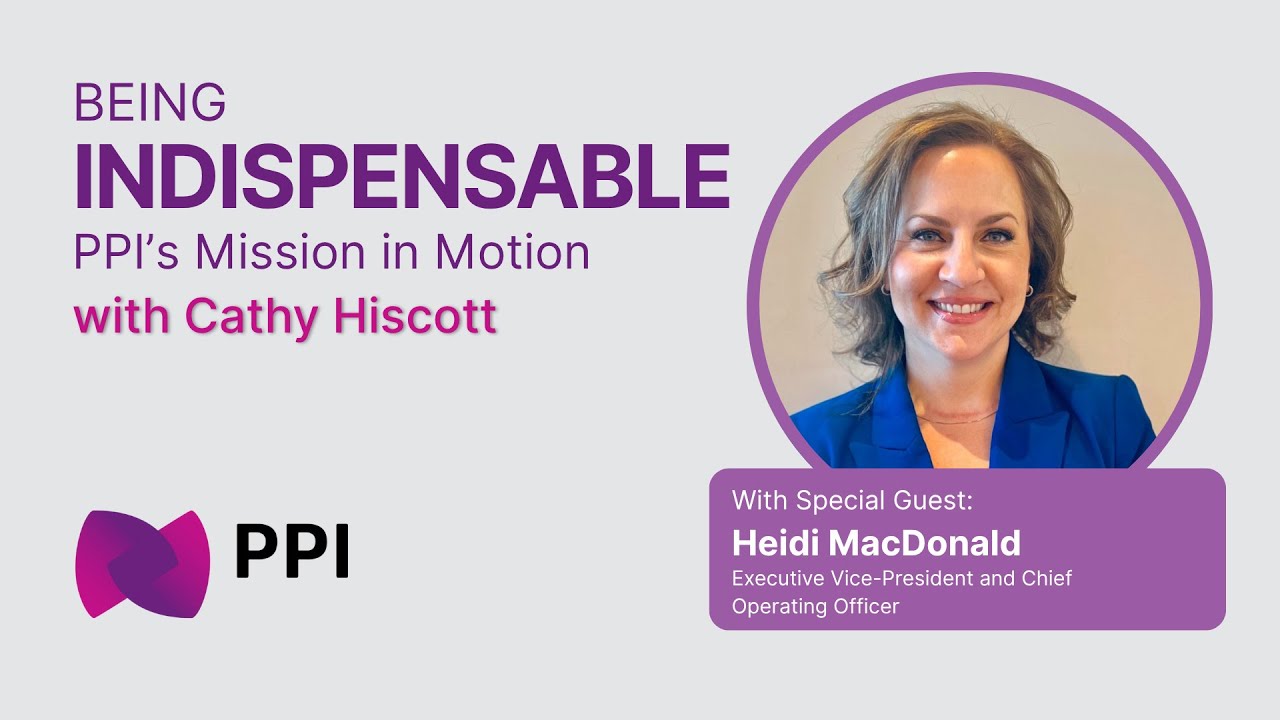 BEING
INDISPENSABLE
PPI's Mission in Motion
with Cathy Hiscott

PPI

With Special Guest:
Heidi MacDonald
Executive Vice-President and Chief Operating Officer